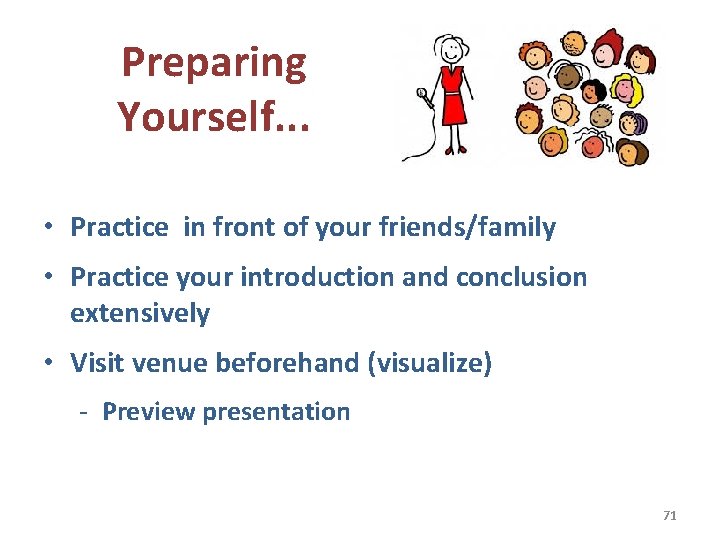 Preparing Yourself...

• Practice  in front of your friends/family

• Practice your introduction and conclusion extensively

• Visit venue beforehand (visualize)

- Preview presentation

71